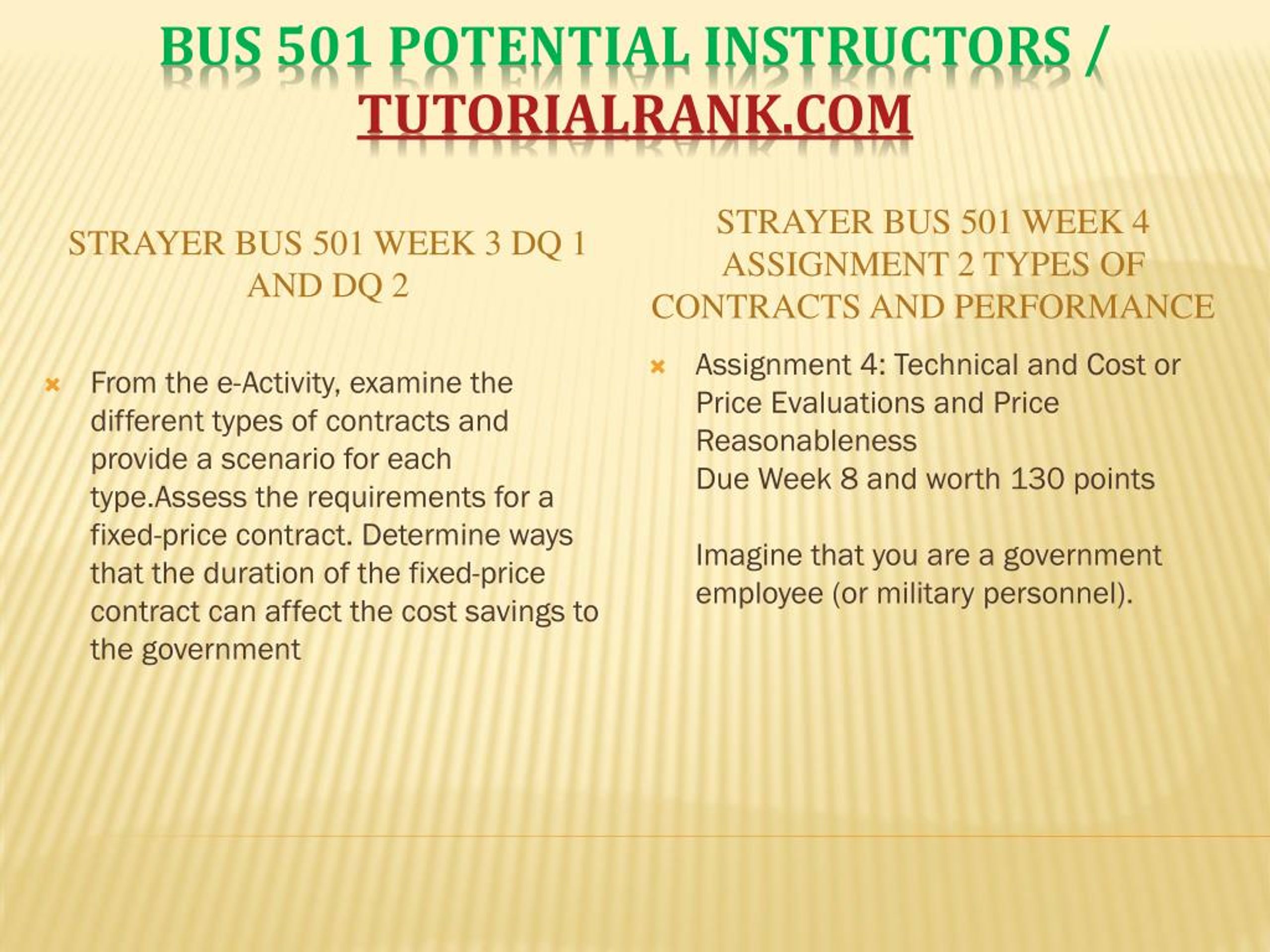 BUS 501 POTENTIAL INSTRUCTORS / TUTORIALRANK.COM

STRAYER BUS 501 WEEK 3 DQ 1 AND DQ 2

From the e-Activity, examine the different types of contracts and provide a scenario for each type.Assess the requirements for a fixed-price contract. Determine ways that the duration of the fixed-price contract can affect the cost savings to the government

STRAYER BUS 501 WEEK 4 ASSIGNMENT 2 TYPES OF CONTRACTS AND PERFORMANCE

Assignment 4: Technical and Cost or Price Evaluations and Price Reasonableness
Due Week 8 and worth 130 points

Imagine that you are a government employee (or military personnel).